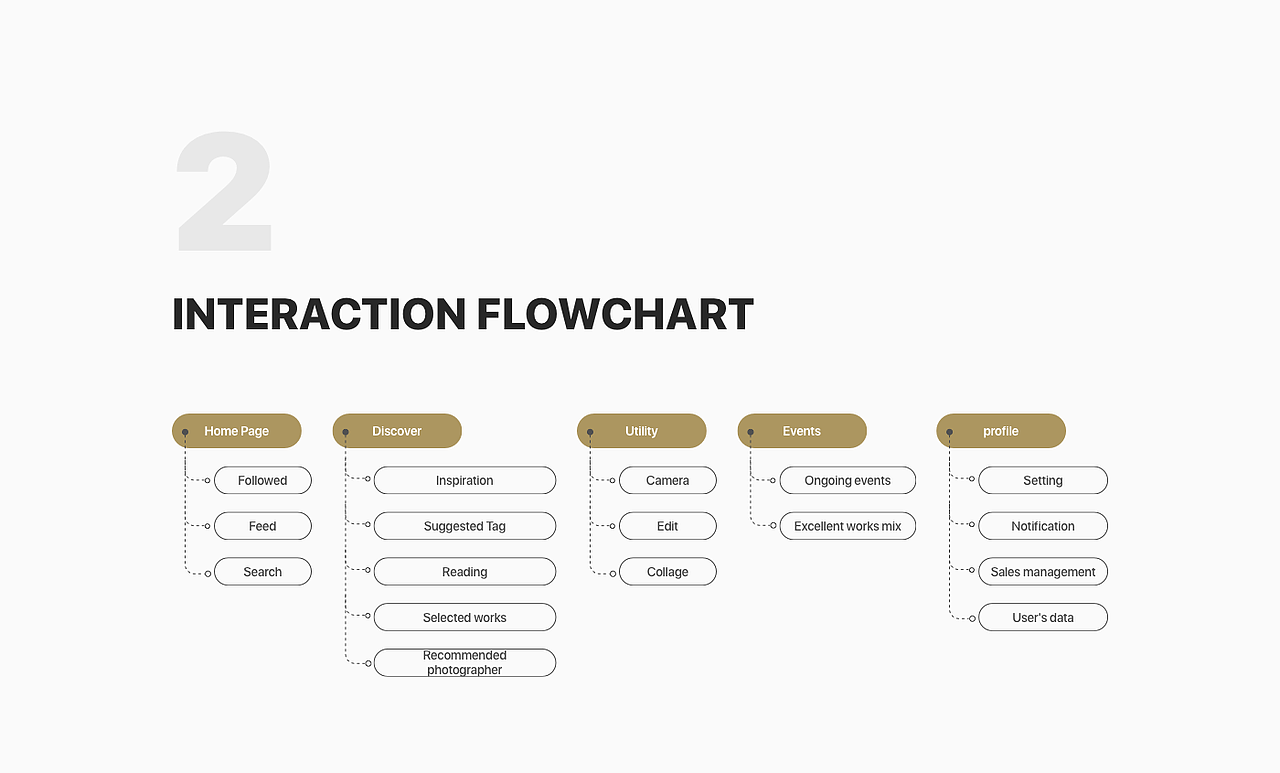 2

INTERACTION FLOWCHART

Home Page
Followed
Feed
Search

Discover
Inspiration
Suggested Tag
Reading
Selected works
Recommended photographer

Utility
Camera
Edit
Collage

Events
Ongoing events
Excellent works mix

profile
Setting
Notification
Sales management
User's data